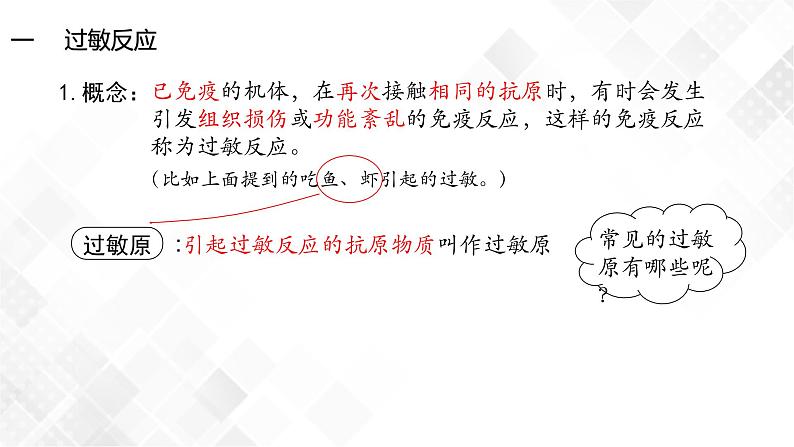 一　过敏反应

1. 概念：已免疫的机体，在再次接触相同的抗原时，有时会发生引发组织损伤或功能紊乱的免疫反应，这样的免疫反应称为过敏反应。

（比如上面提到的吃鱼、虾引起的过敏。）

过敏原：引起过敏反应的抗原物质叫作过敏原

常见的过敏原有哪些呢？